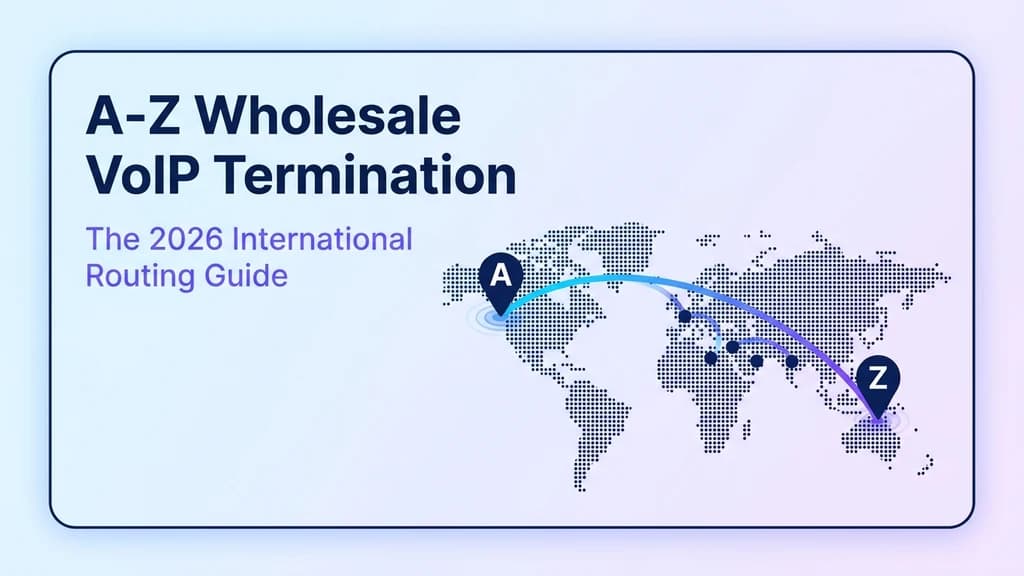 A-Z Wholesale VoIP Termination

The 2026 International Routing Guide

A

Z